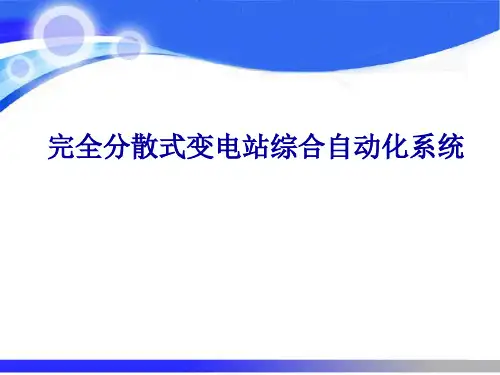 完全分散式变电站综合自动化系统